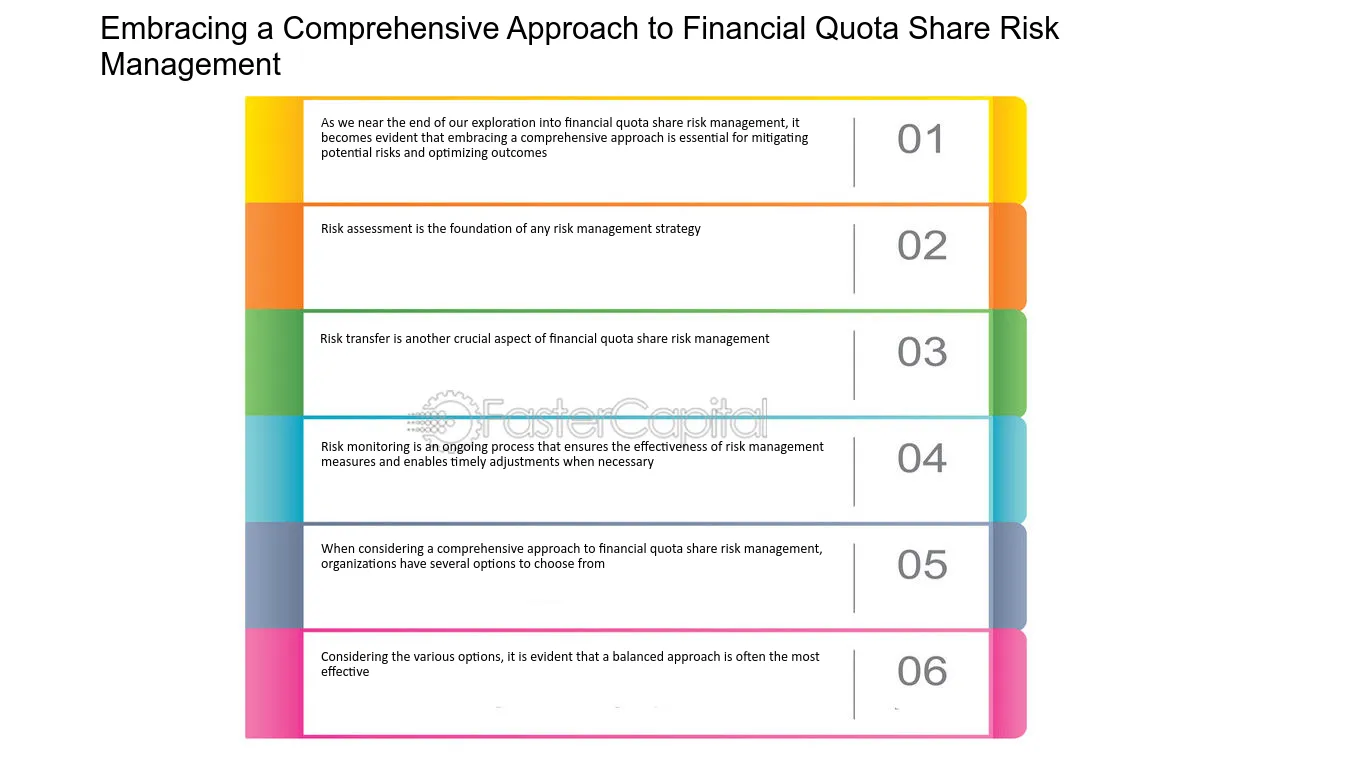 Embracing a Comprehensive Approach to Financial Quota Share Risk Management

As we near the end of our exploration into financial quota share risk management, it becomes evident that embracing a comprehensive approach is essential for mitigating potential risks and optimizing outcomes

01

Risk assessment is the foundation of any risk management strategy

02

Risk transfer is another crucial aspect of financial quota share risk management

03

Risk monitoring is an ongoing process that ensures the effectiveness of risk management measures and enables timely adjustments when necessary

04

When considering a comprehensive approach to financial quota share risk management, organizations have several options to choose from

05

Considering the various options, it is evident that a balanced approach is often the most effective

06

FasterCapital